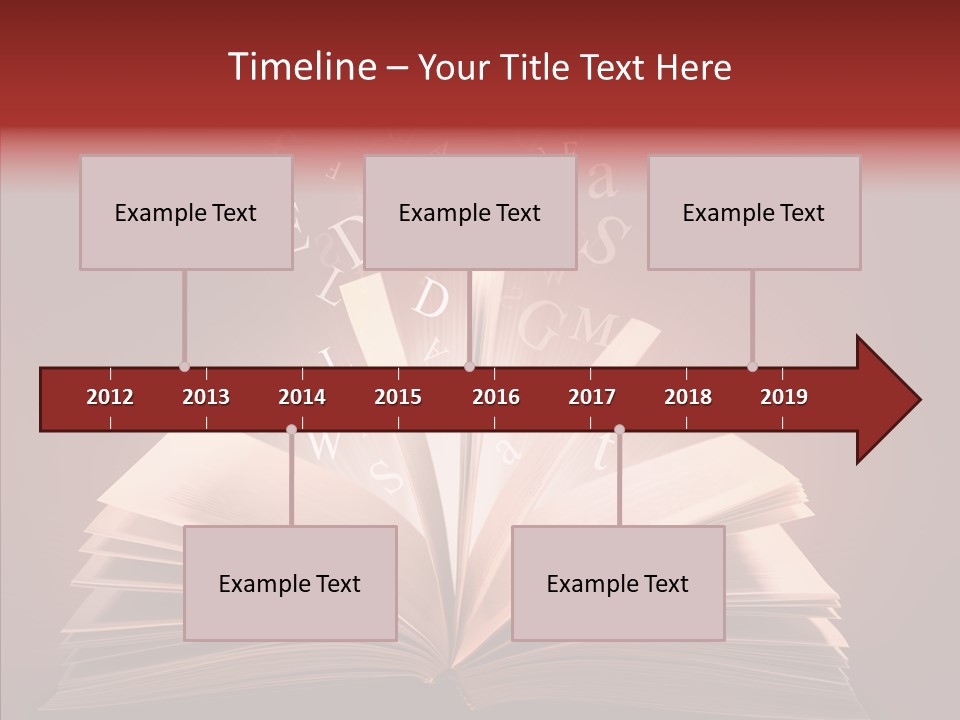 Timeline – Your Title Text Here

Example Text

Example Text

Example Text

2012 2013 2014 2015 2016 2017 2018 2019

Example Text

Example Text